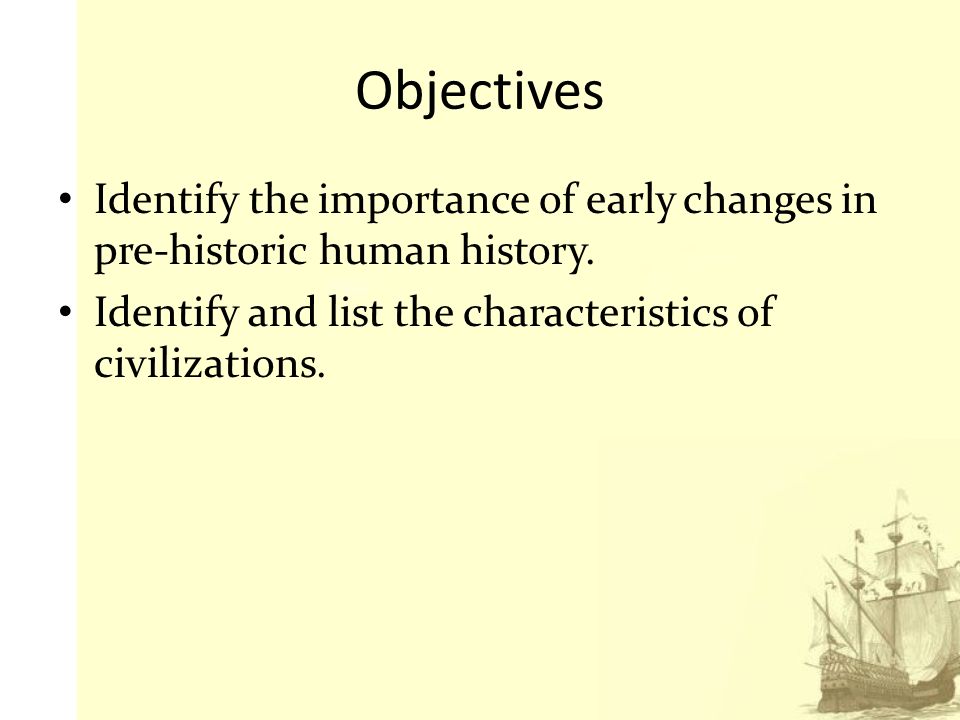 Objectives

• Identify the importance of early changes in pre-historic human history.
• Identify and list the characteristics of civilizations.